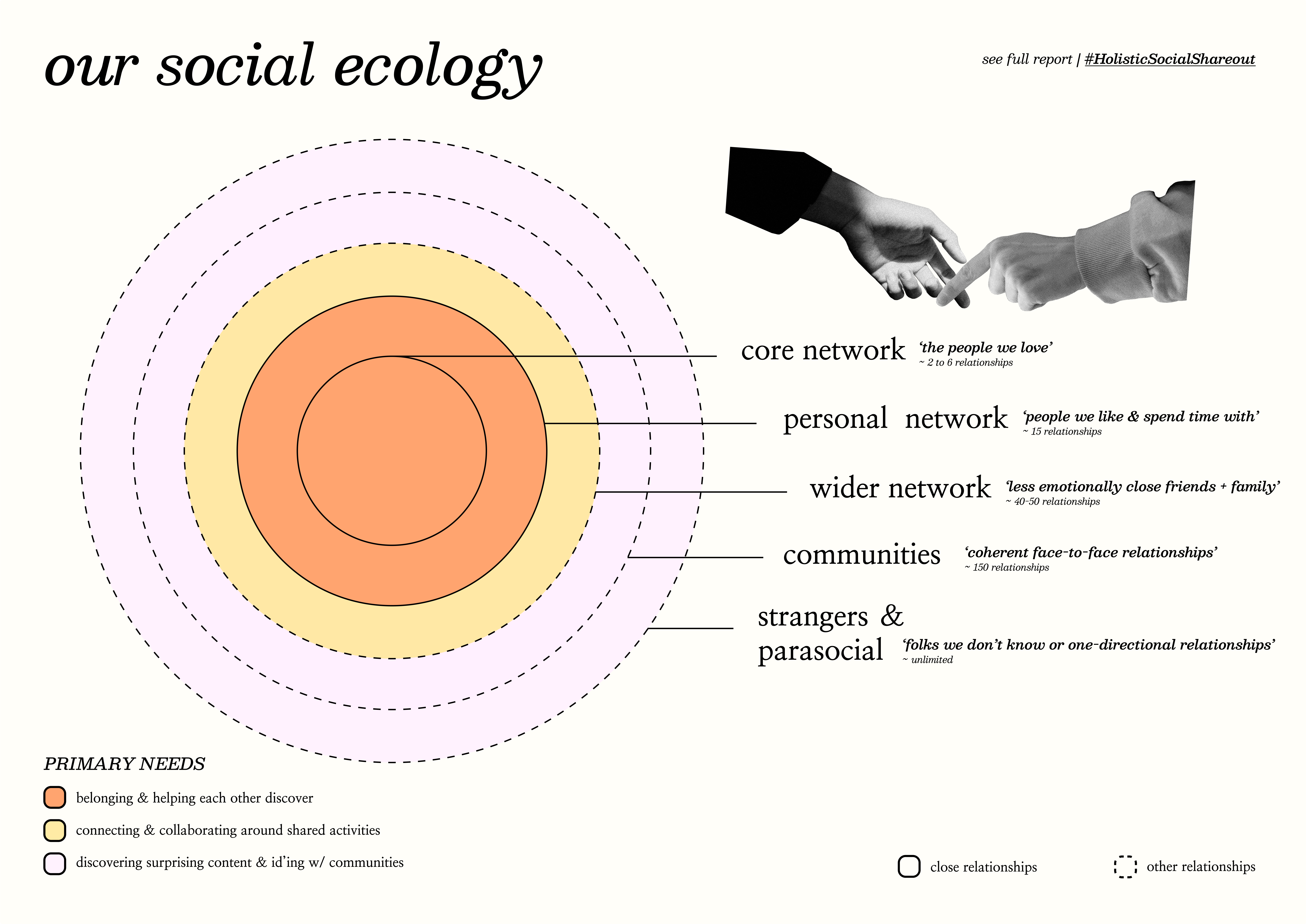 our social ecology

see full report | #HolisticSocialShareout

core network 'the people we love'
~ 2 to 6 relationships

personal network 'people we like & spend time with'
~ 15 relationships

wider network 'less emotionally close friends + family'
~ 40-50 relationships

communities 'coherent face-to-face relationships'
~ 150 relationships

strangers & parasocial 'folks we don't know or one-directional relationships'
~ unlimited

PRIMARY NEEDS

belonging & helping each other discover

connecting & collaborating around shared activities

discovering surprising content & id'ing w/ communities

close relationships

other relationships